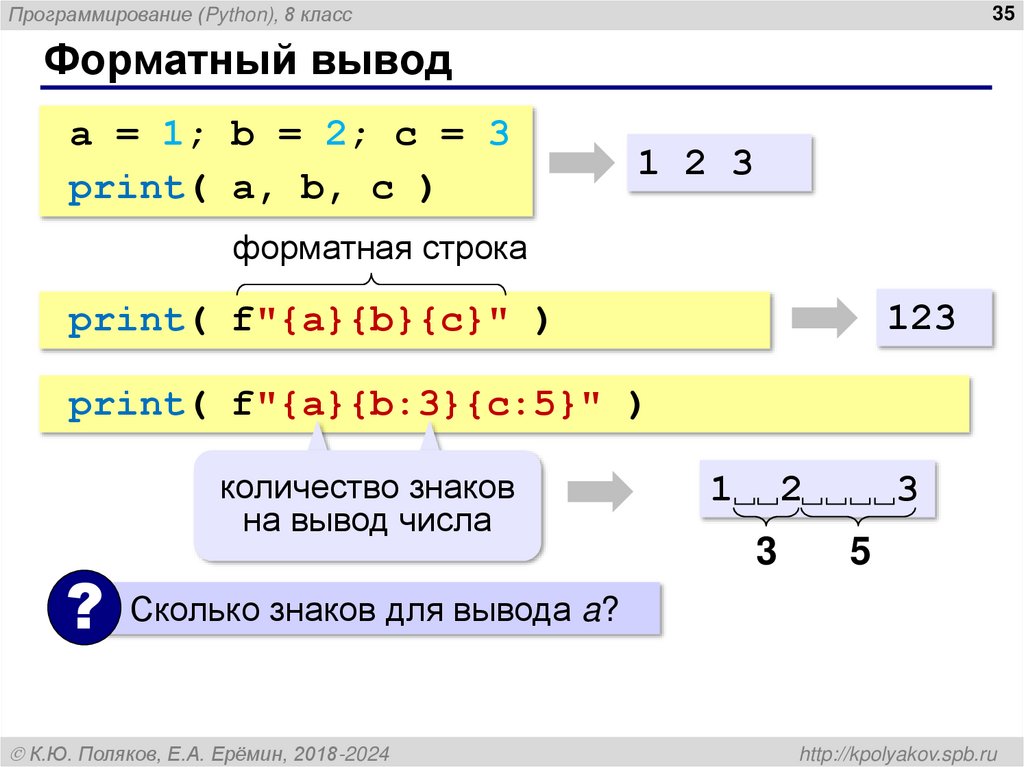 Программирование (Python), 8 класс

35

Форматный вывод

a = 1; b = 2; c = 3
print( a, b, c )

1 2 3

форматная строка

print( f"{a}{b}{c}" )

123

print( f"{a}{b:3}{c:5}" )

количество знаков на вывод числа

1␣␣2␣␣␣␣3

3 5

?

Сколько знаков для вывода a?

© К.Ю. Поляков, Е.А. Ерёмин, 2018-2024

http://kpolyakov.spb.ru